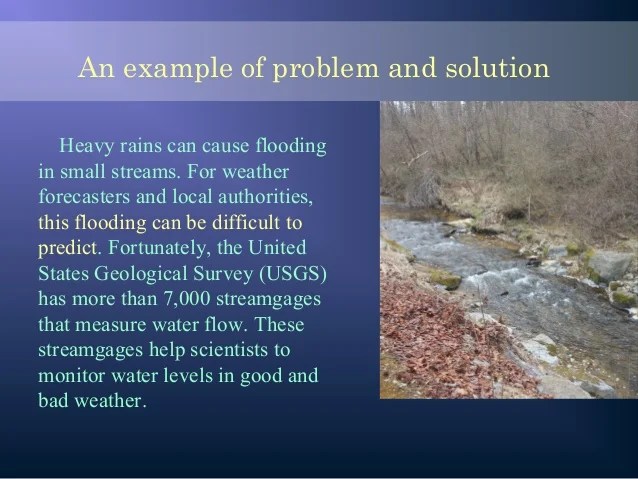 An example of problem and solution

Heavy rains can cause flooding in small streams. For weather forecasters and local authorities, this flooding can be difficult to predict. Fortunately, the United States Geological Survey (USGS) has more than 7,000 streamgages that measure water flow. These streamgages help scientists to monitor water levels in good and bad weather.